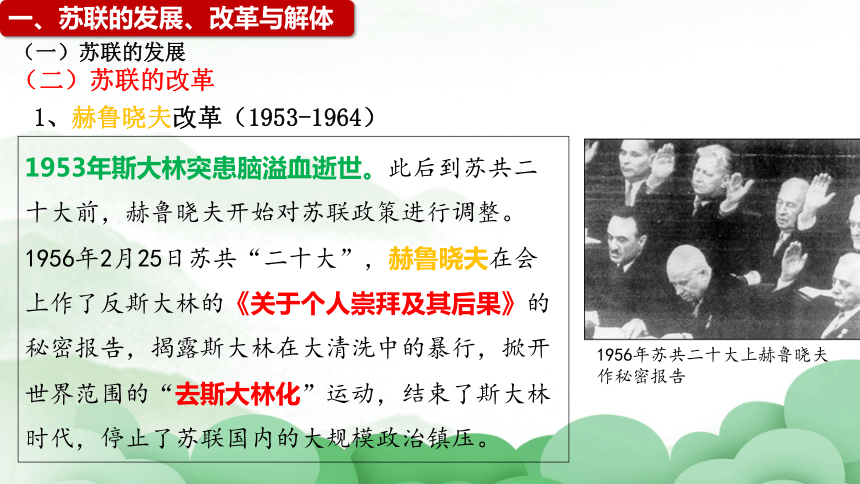 一、苏联的发展、改革与解体

（一）苏联的发展

（二）苏联的改革

1、赫鲁晓夫改革（1953-1964）

1953年斯大林突患脑溢血逝世。此后到苏共二十大前，赫鲁晓夫开始对苏联政策进行调整。1956年2月25日苏共“二十大”，赫鲁晓夫在会上作了反斯大林的《关于个人崇拜及其后果》的秘密报告，揭露斯大林在大清洗中的暴行，掀开世界范围的“去斯大林化”运动，结束了斯大林时代，停止了苏联国内的大规模政治镇压。

1956年苏共二十大上赫鲁晓夫作秘密报告